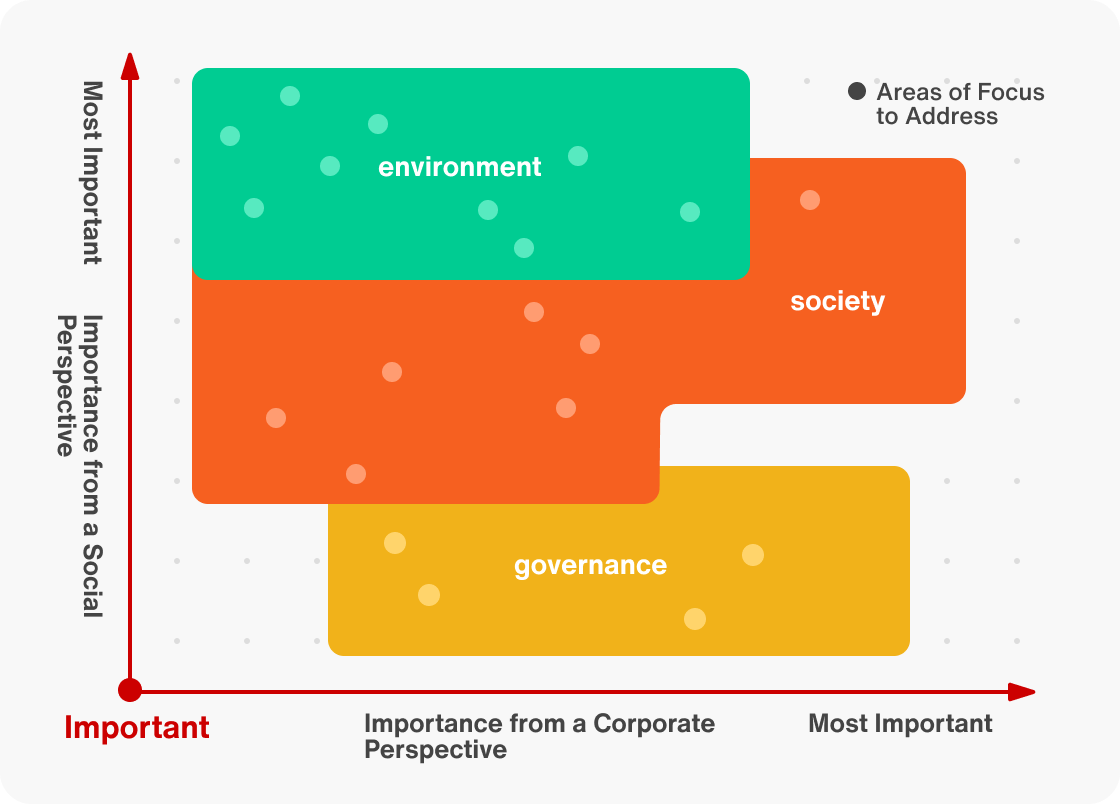 Most Important

Importance from a Social Perspective

Areas of Focus to Address

environment

society

governance

Important

Importance from a Corporate Perspective

Most Important